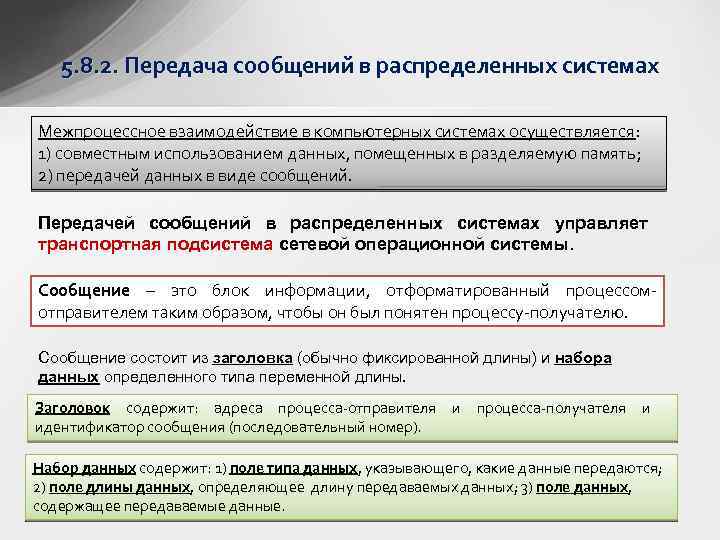 5.8.2. Передача сообщений в распределенных системах

Межпроцессное взаимодействие в компьютерных системах осуществляется:
1) совместным использованием данных, помещенных в разделяемую память;
2) передачей данных в виде сообщений.

Передачей сообщений в распределенных системах управляет транспортная подсистема сетевой операционной системы.

Сообщение – это блок информации, отформатированный процессом-отправителем таким образом, чтобы он был понятен процессу-получателю.

Сообщение состоит из заголовка (обычно фиксированной длины) и набора данных определенного типа переменной длины.

Заголовок содержит: адреса процесса-отправителя и процесса-получателя и идентификатор сообщения (последовательный номер).

Набор данных содержит: 1) поле типа данных, указывающего, какие данные передаются; 2) поле длины данных, определяющее длину передаваемых данных; 3) поле данных, содержащее передаваемые данные.